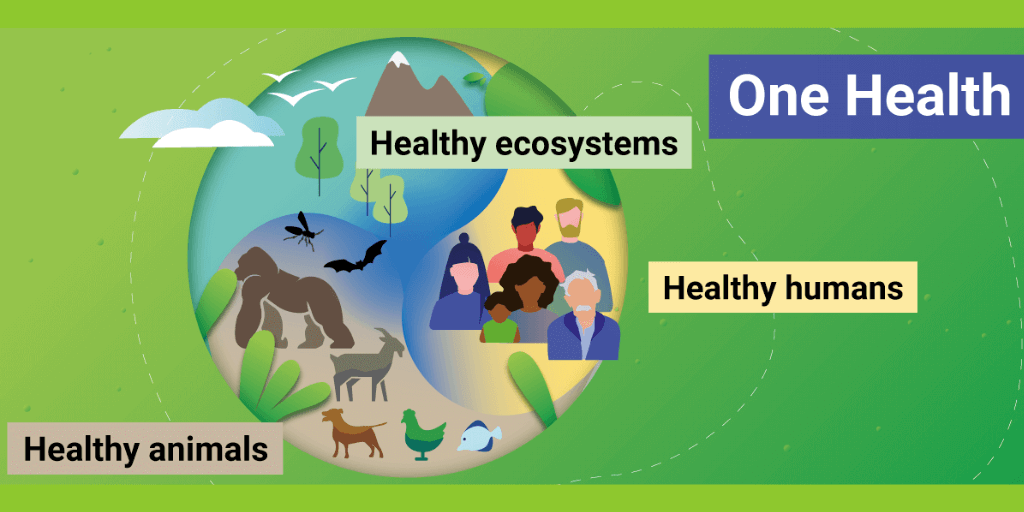 One Health

Healthy ecosystems

Healthy humans

Healthy animals